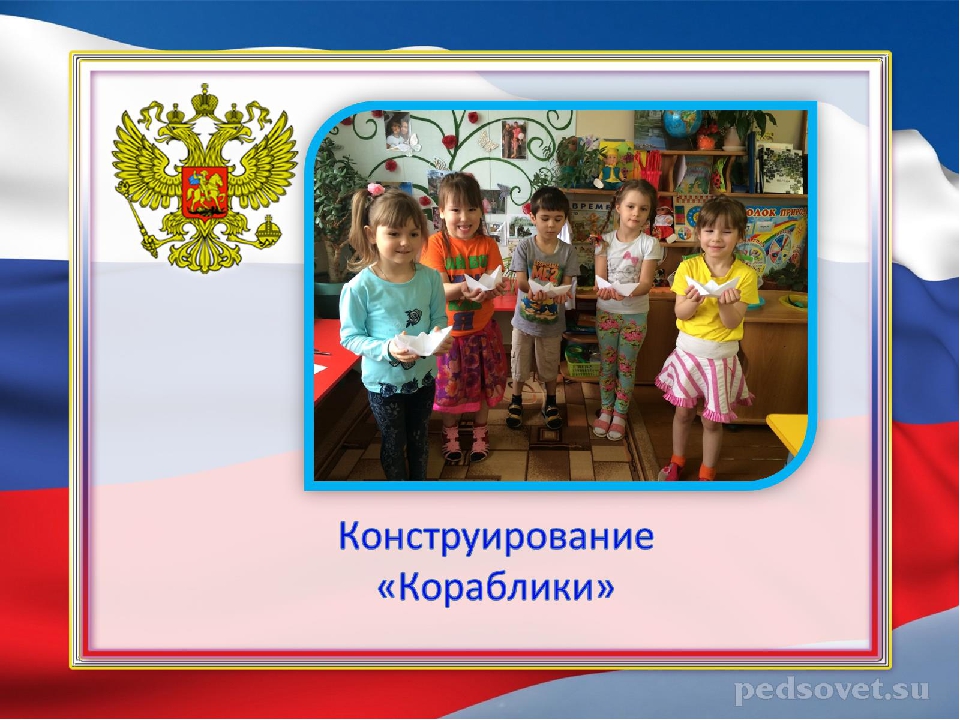 Конструирование «Кораблики»

pedsovet.su